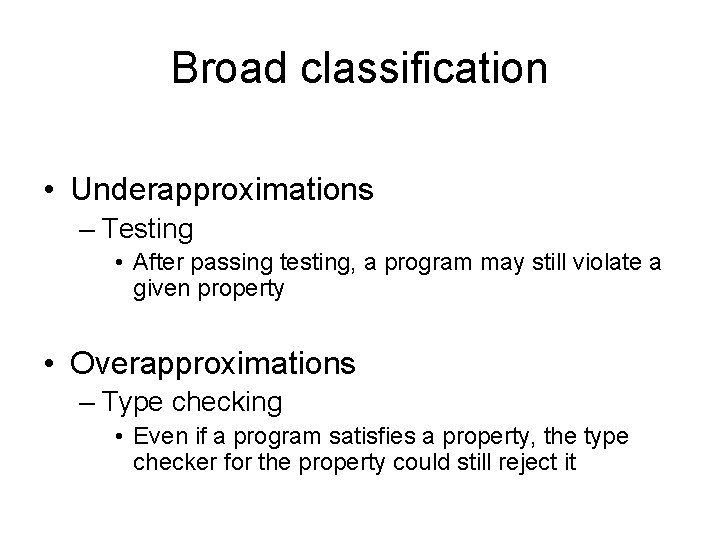 Broad classification

• Underapproximations
– Testing
• After passing testing, a program may still violate a given property

• Overapproximations
– Type checking
• Even if a program satisfies a property, the type checker for the property could still reject it